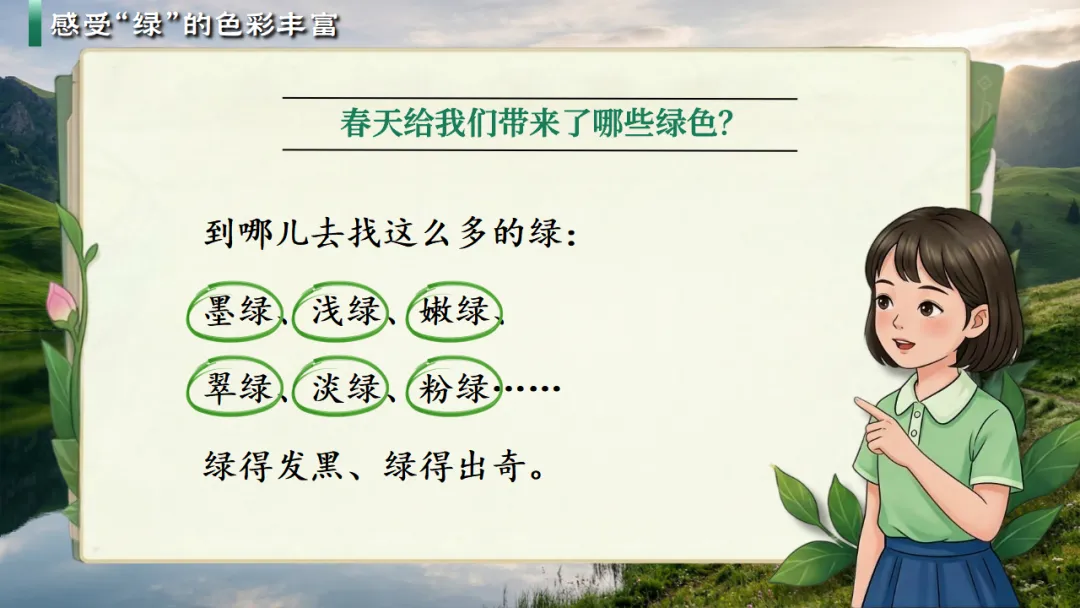 感受“绿”的色彩丰富

春天给我们带来了哪些绿色?

到哪儿去找这么多的绿:

墨绿、浅绿、嫩绿、

翠绿、淡绿、粉绿……

绿得发黑、绿得出奇。